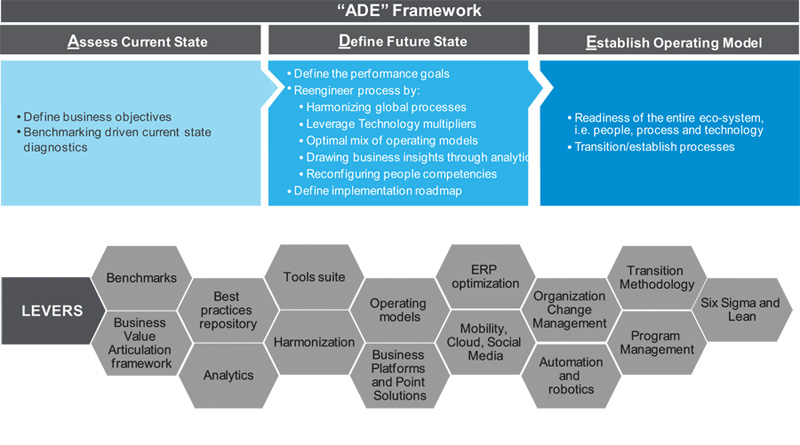 "ADE" Framework

Assess Current State

• Define business objectives
• Benchmarking driven current state diagnostics

Define Future State

• Define the performance goals
• Reengineer process by:
  • Harmonizing global processes
  • Leverage Technology multipliers
  • Optimal mix of operating models
  • Drawing business insights through analytic
  • Reconfiguring people competencies
• Define implementation roadmap

Establish Operating Model

• Readiness of the entire eco-system, i.e. people, process and technology
• Transition/establish processes

LEVERS

Benchmarks

Business Value Articulation framework

Best practices repository

Analytics

Tools suite

Harmonization

Operating models

Business Platforms and Point Solutions

ERP optimization

Mobility, Cloud, Social Media

Organization Change Management

Automation and robotics

Transition Methodology

Program Management

Six Sigma and Lean